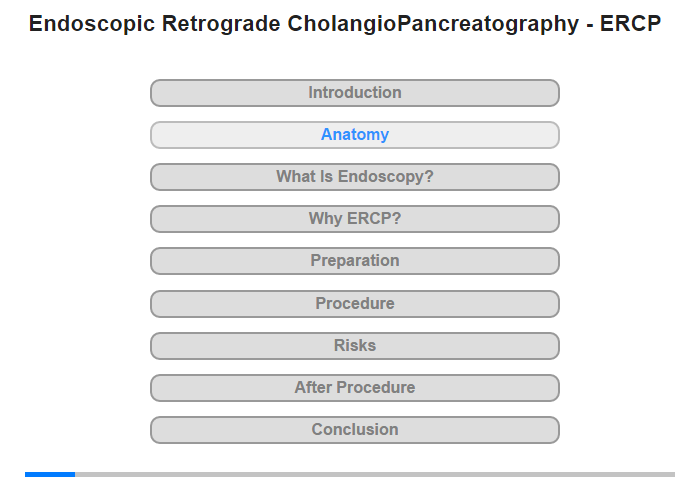 Endoscopic Retrograde CholangioPancreatography - ERCP

Introduction

Anatomy

What Is Endoscopy?

Why ERCP?

Preparation

Procedure

Risks

After Procedure

Conclusion